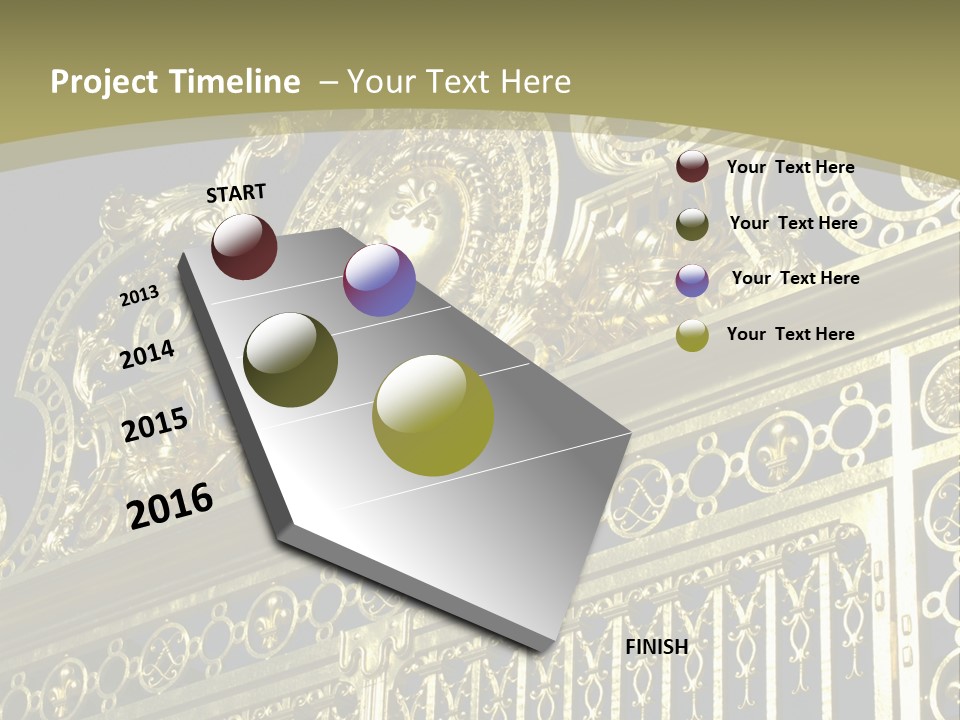 Project Timeline – Your Text Here

START

2013

2014

2015

2016

FINISH

Your Text Here

Your Text Here

Your Text Here

Your Text Here